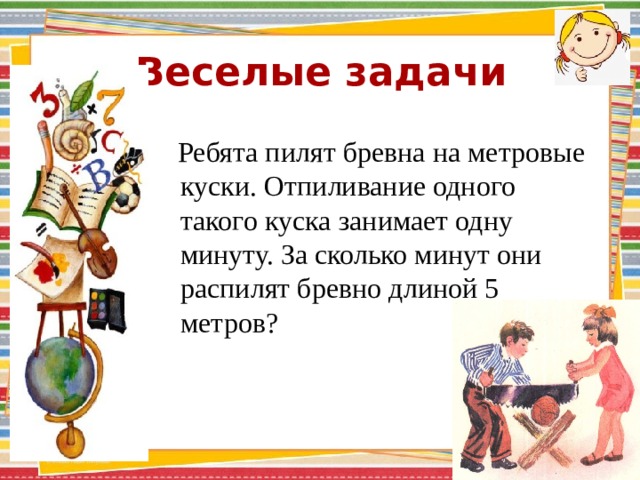 Веселые задачи

Ребята пилят бревна на метровые куски. Отпиливание одного такого куска занимает одну минуту. За сколько минут они распилят бревно длиной 5 метров?